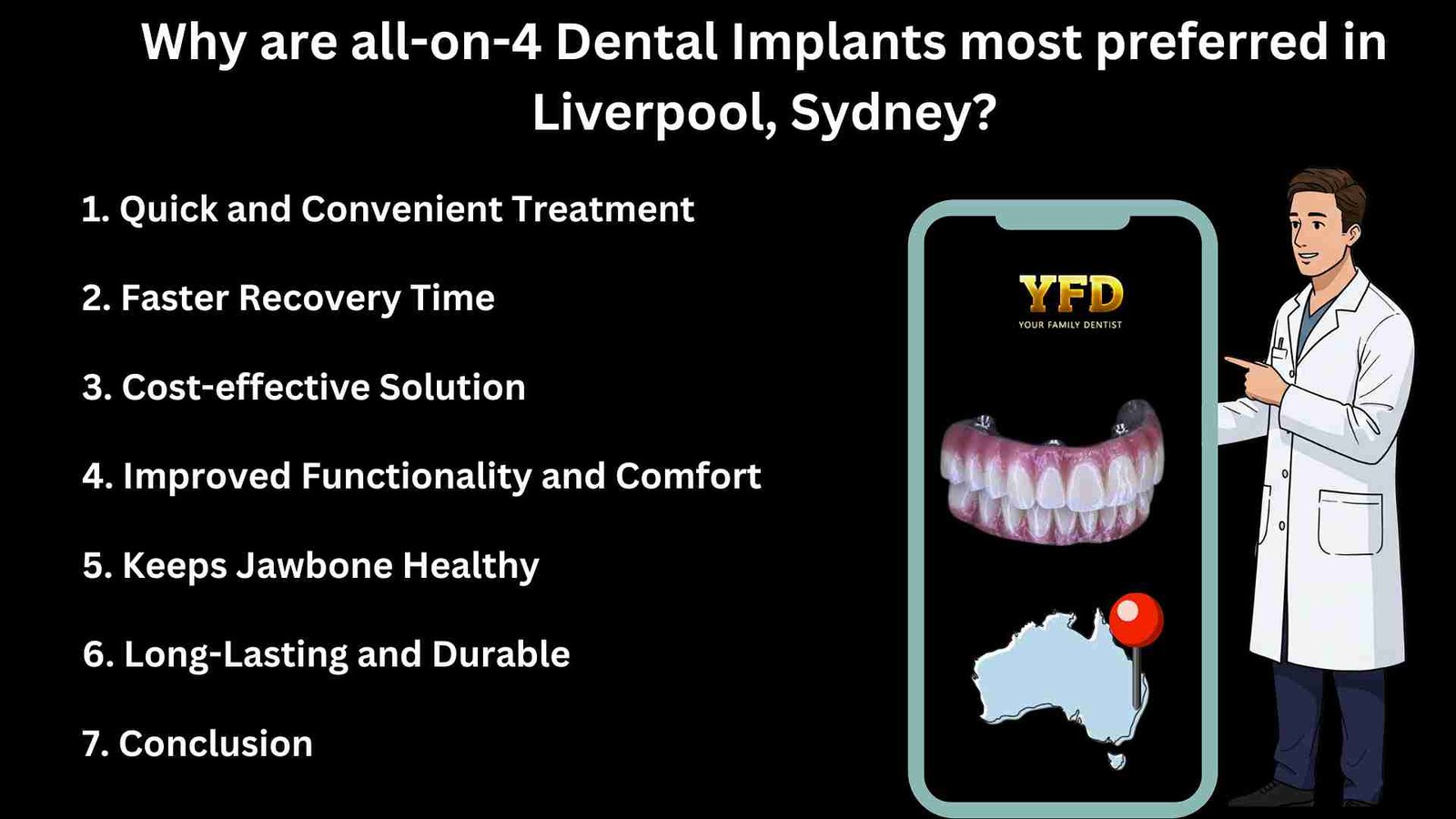 Why are all-on-4 Dental Implants most preferred in Liverpool, Sydney?

1. Quick and Convenient Treatment

2. Faster Recovery Time

3. Cost-effective Solution

4. Improved Functionality and Comfort

5. Keeps Jawbone Healthy

6. Long-Lasting and Durable

7. Conclusion

YFD
YOUR FAMILY DENTIST